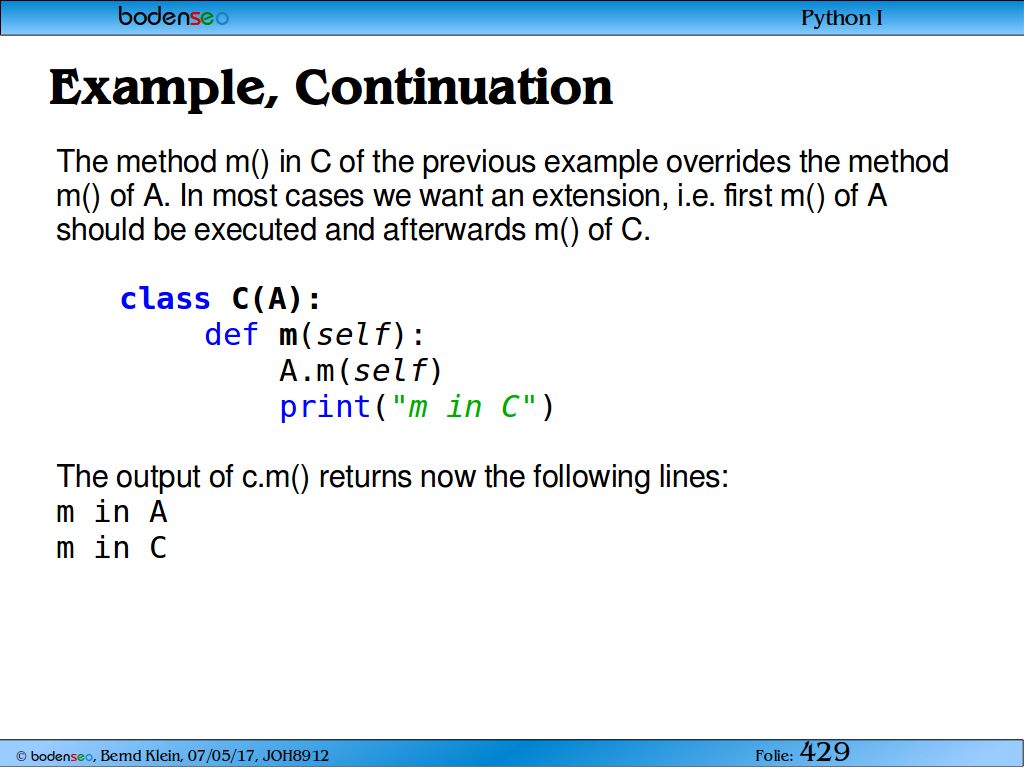 bodenseo

Python I

Example, Continuation

The method m() in C of the previous example overrides the method m() of A. In most cases we want an extension, i.e. first m() of A should be executed and afterwards m() of C.

class C(A):
    def m(self):
        A.m(self)
        print("m in C")

The output of c.m() returns now the following lines:
m in A
m in C

© bodenseo, Bernd Klein, 07/05/17, JOH8912

Folie: 429